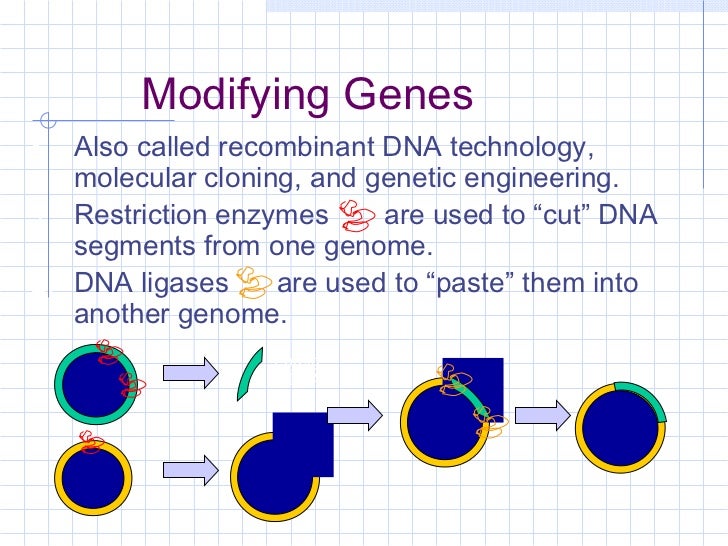 Modifying Genes

Also called recombinant DNA technology, molecular cloning, and genetic engineering.

Restriction enzymes are used to “cut” DNA segments from one genome.

DNA ligases are used to “paste” them into another genome.